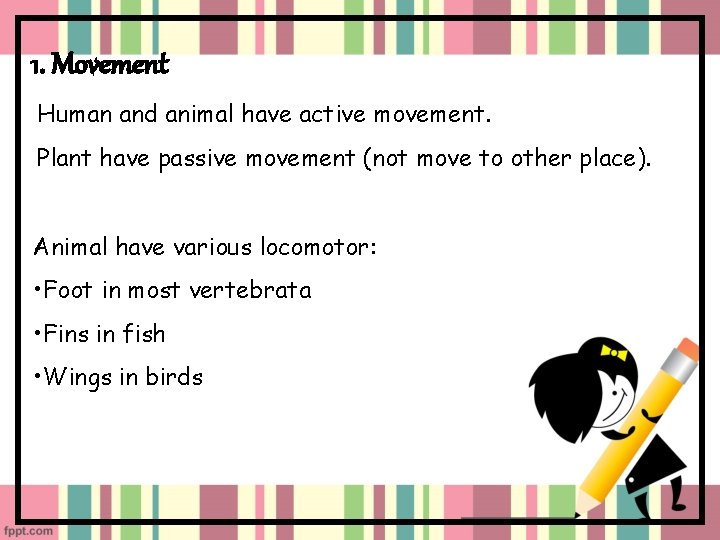 1. Movement

Human and animal have active movement.

Plant have passive movement (not move to other place).

Animal have various locomotor:

•Foot in most vertebrata

•Fins in fish

•Wings in birds

fppt.com